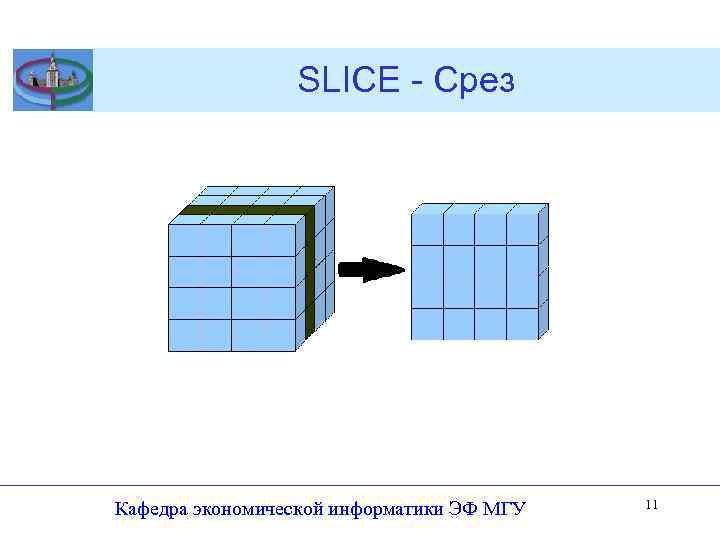 SLICE - Срез

Кафедра экономической информатики ЭФ МГУ

11